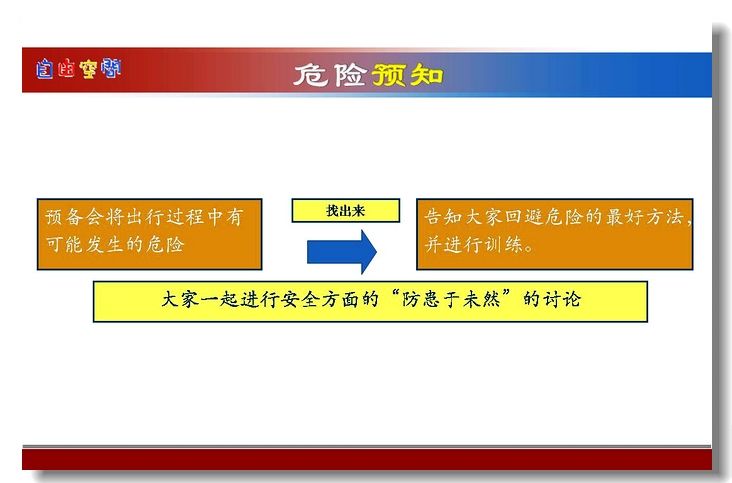 自由空间

危险预知

预备会将出行过程中有可能发生的危险

找出来

告知大家回避危险的最好方法，并进行训练。

大家一起进行安全方面的“防患于未然”的讨论